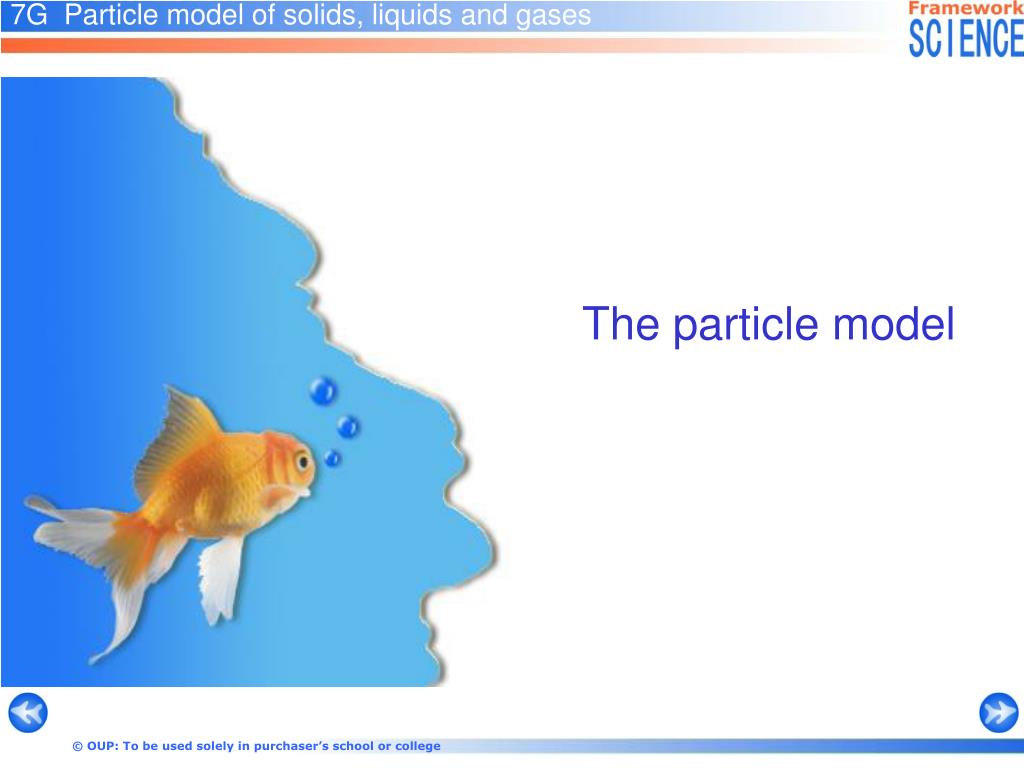 7G Particle model of solids, liquids and gases

Framework SCIENCE

The particle model

© OUP: To be used solely in purchaser's school or college